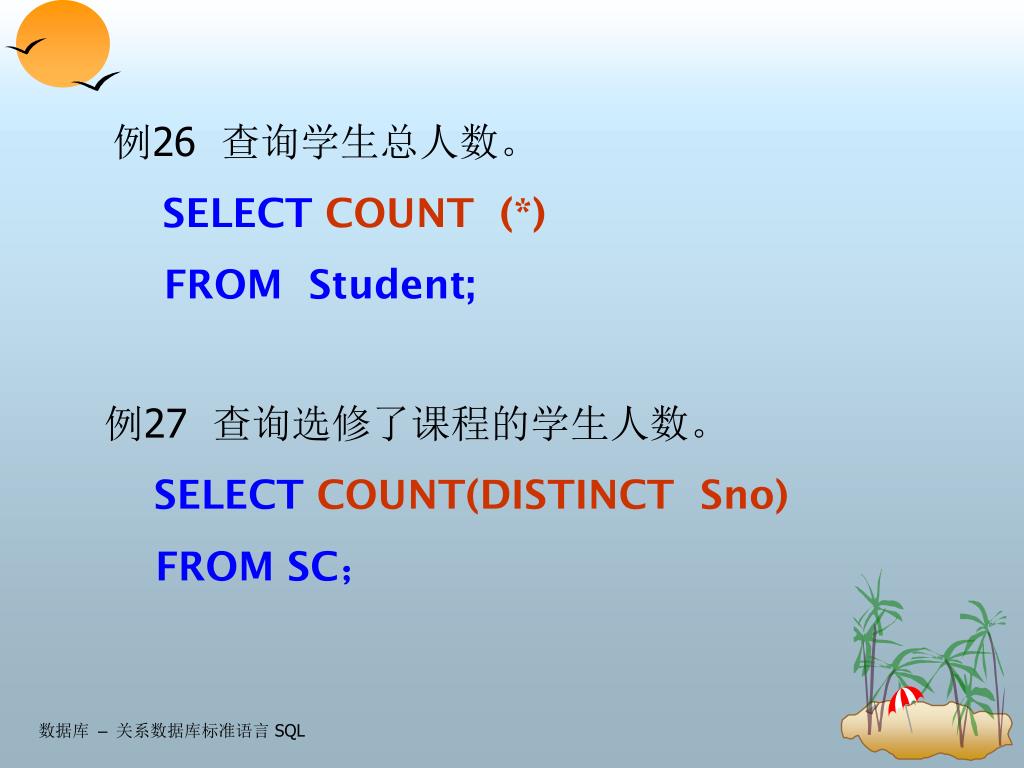 例26 查询学生总人数。

SELECT COUNT (*)

FROM Student;

例27 查询选修了课程的学生人数。

SELECT COUNT(DISTINCT Sno)

FROM SC；

数据库 – 关系数据库标准语言 SQL